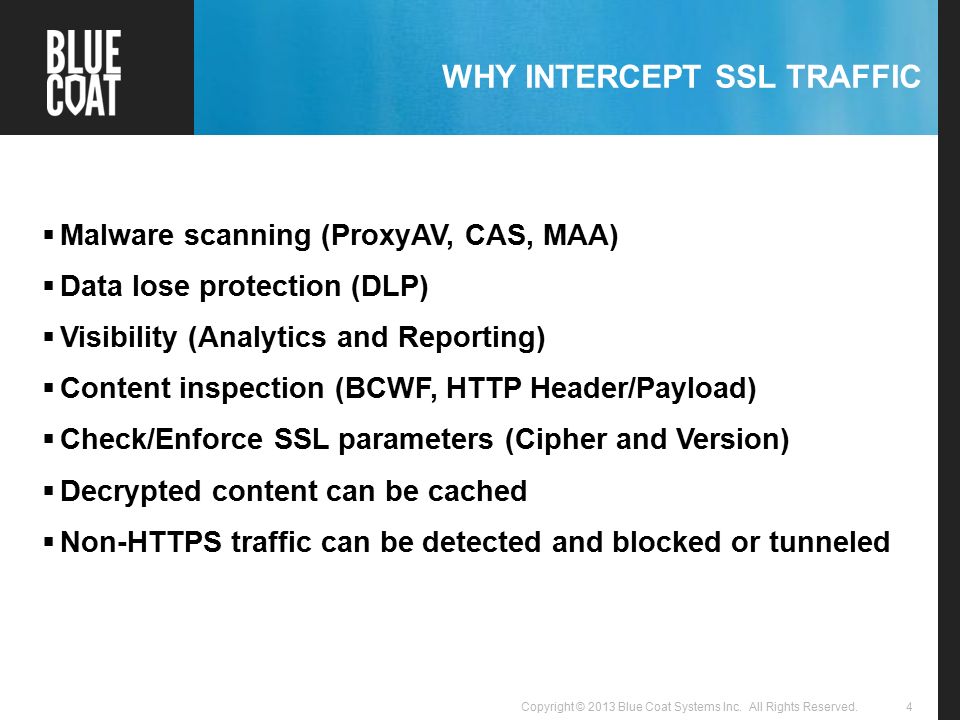 BLUE COAT

WHY INTERCEPT SSL TRAFFIC

▪ Malware scanning (ProxyAV, CAS, MAA)
▪ Data lose protection (DLP)
▪ Visibility (Analytics and Reporting)
▪ Content inspection (BCWF, HTTP Header/Payload)
▪ Check/Enforce SSL parameters (Cipher and Version)
▪ Decrypted content can be cached
▪ Non-HTTPS traffic can be detected and blocked or tunneled

Copyright © 2013 Blue Coat Systems Inc. All Rights Reserved. 4